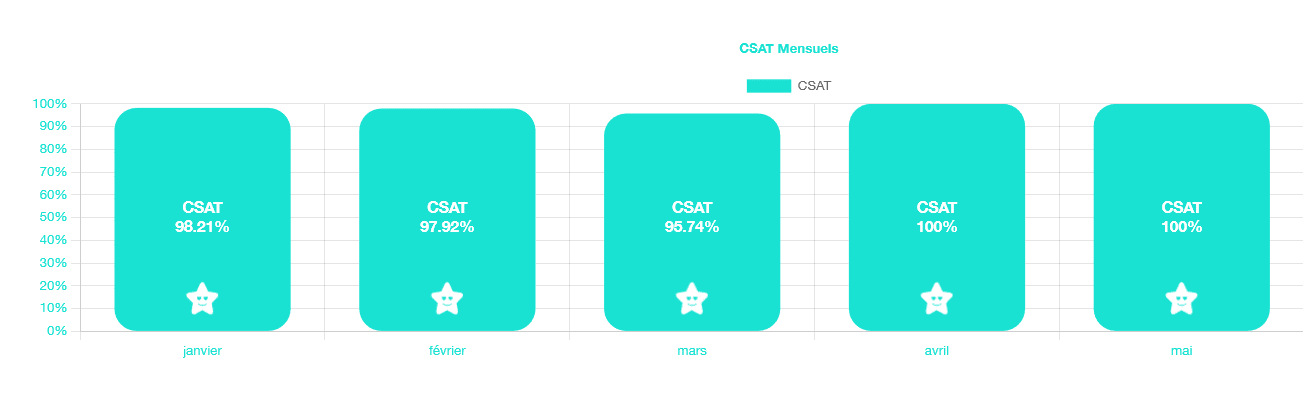 CSAT Mensuels

CSAT

100%
90%
80%
70%
60%
50%
40%
30%
20%
10%
0%

CSAT
98.21%

CSAT
97.92%

CSAT
95.74%

CSAT
100%

CSAT
100%

janvier
février
mars
avril
mai